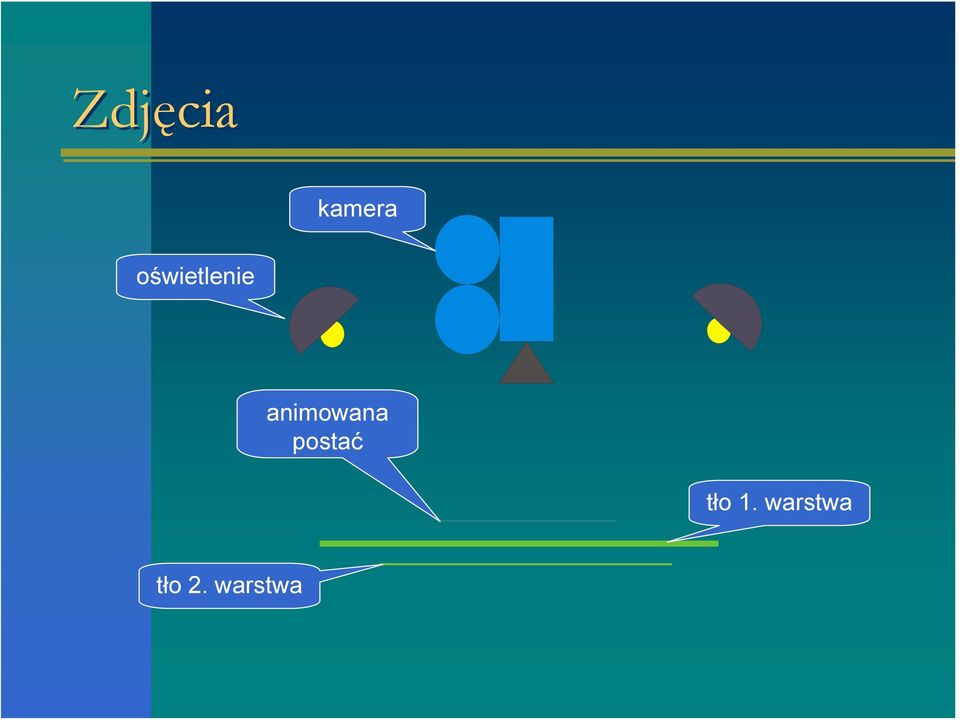 Zdjęcia

kamera

oświetlenie

animowana postać

tło 1. warstwa

tło 2. warstwa